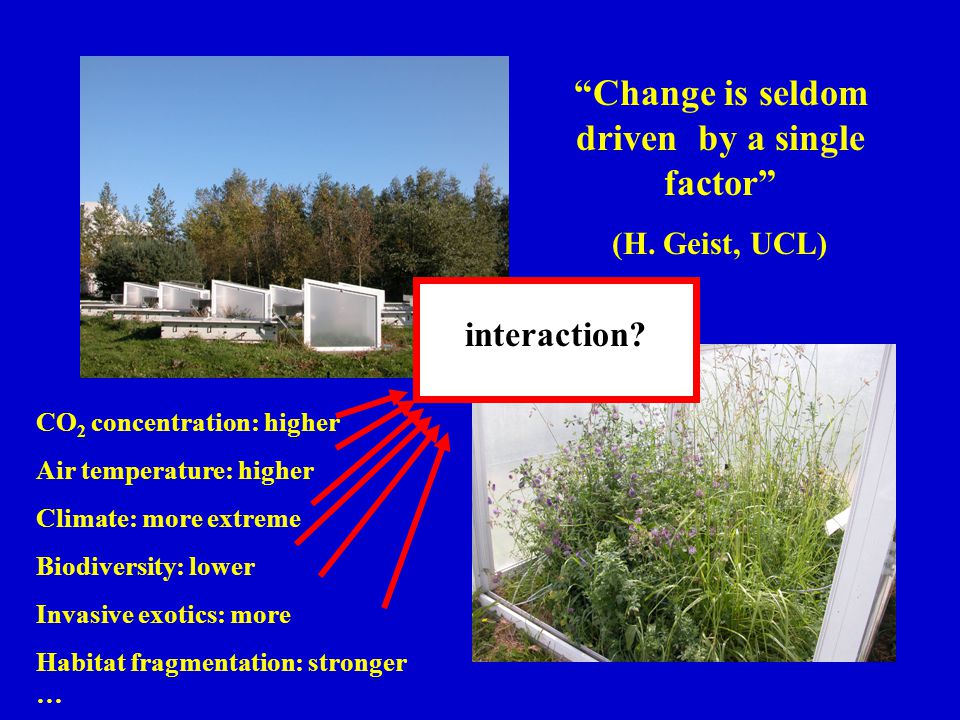 “Change is seldom driven by a single factor”

(H. Geist, UCL)

interaction?

$CO_2$ concentration: higher

Air temperature: higher

Climate: more extreme

Biodiversity: lower

Invasive exotics: more

Habitat fragmentation: stronger

…